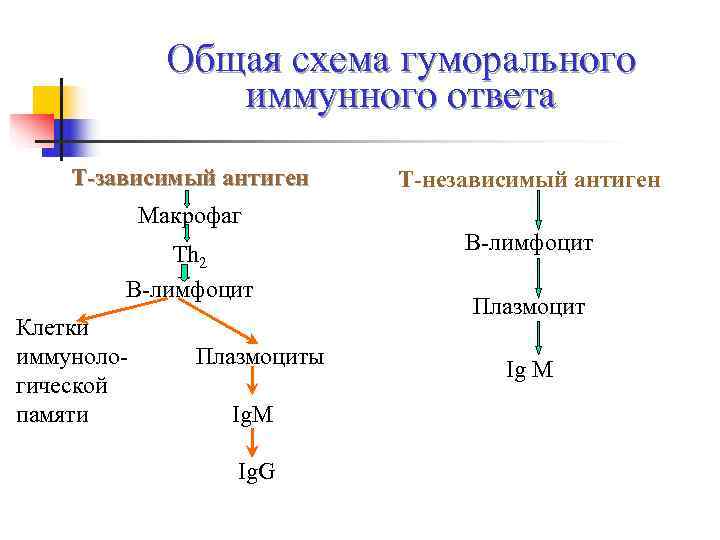 Общая схема гуморального иммунного ответа

Т-зависимый антиген

Макрофаг

$Th_2$

В-лимфоцит

Клетки иммунологической памяти

Плазмоциты

IgM

IgG

Т-независимый антиген

В-лимфоцит

Плазмоцит

Ig M